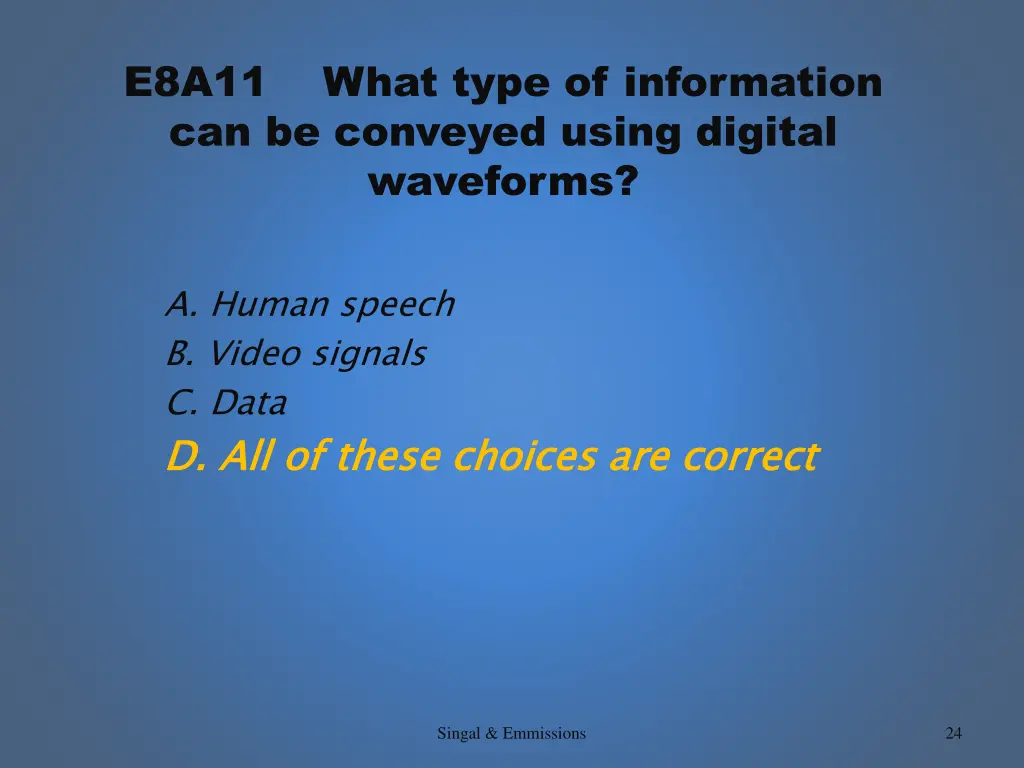 E8A11 What type of information can be conveyed using digital waveforms?

A. Human speech
B. Video signals
C. Data
D. All of these choices are correct

Singal & Emmissions

24